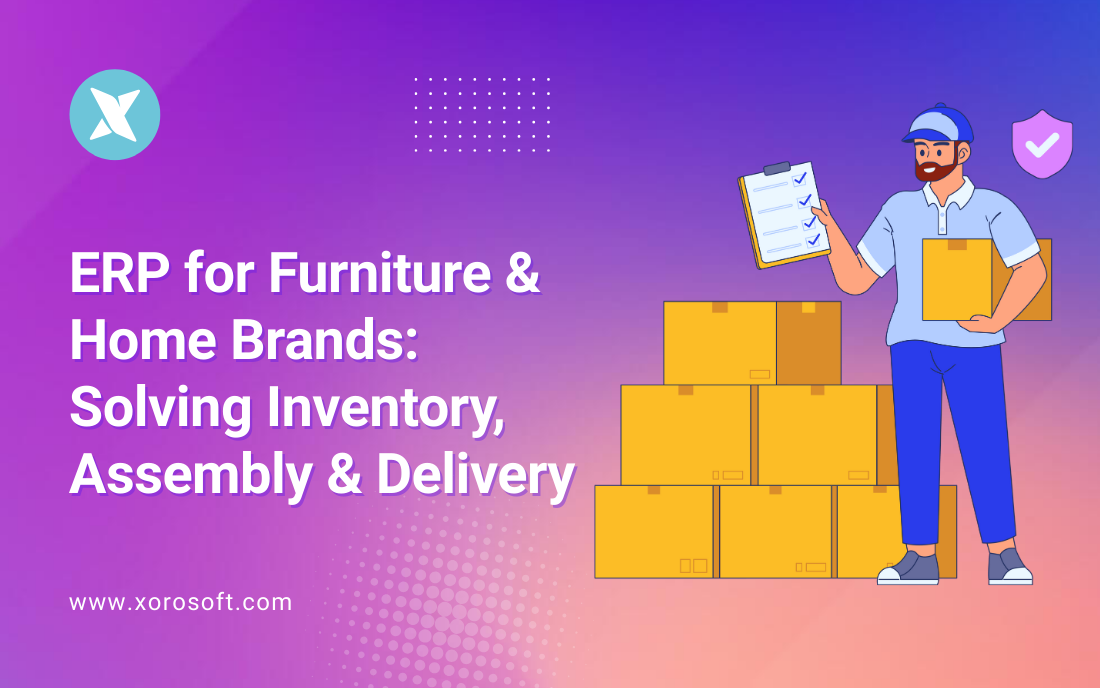 ERP for Furniture & Home Brands: Solving Inventory, Assembly & Delivery

www.xorosoft.com